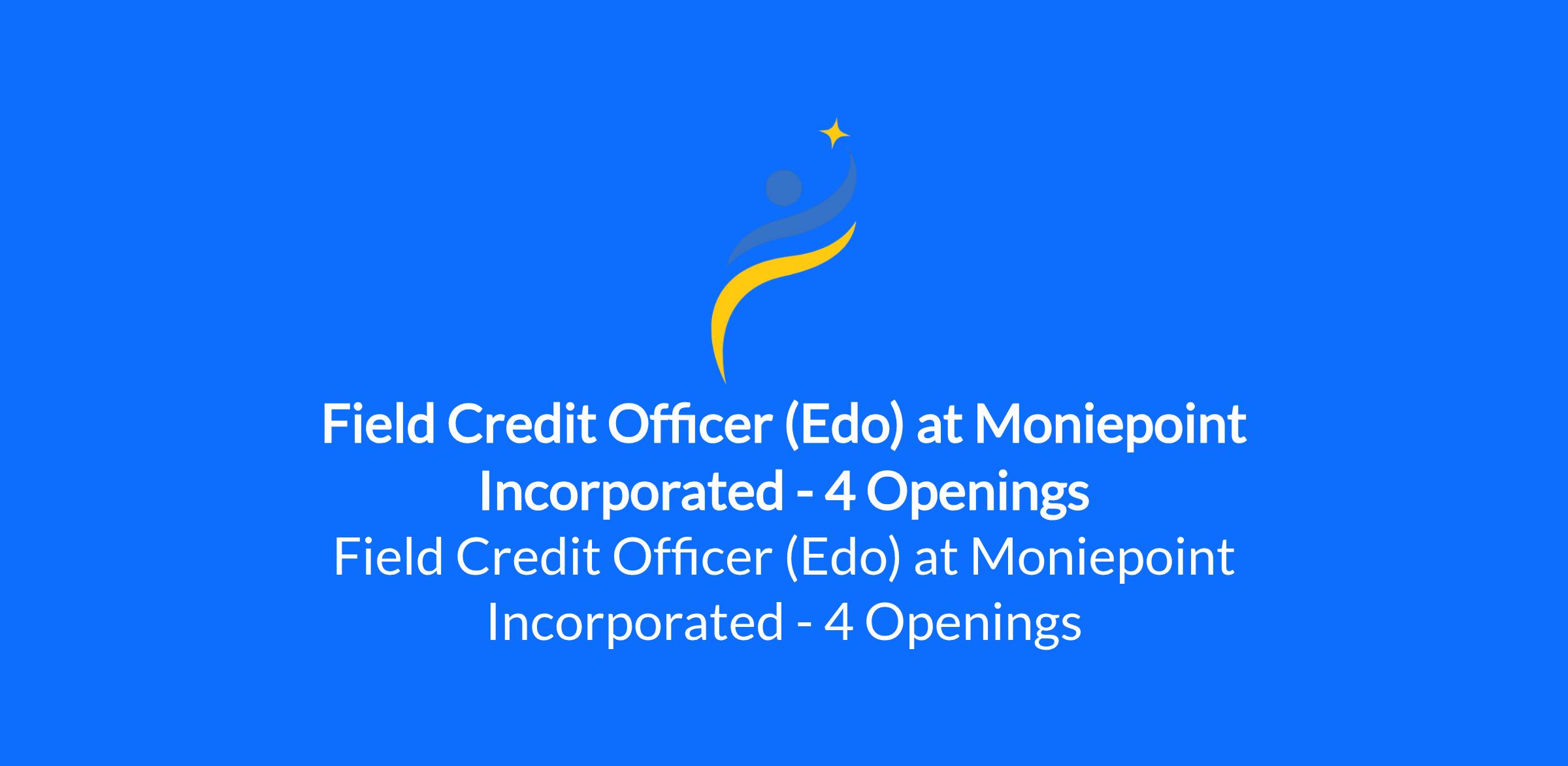 Field Credit Officer (Edo) at Moniepoint Incorporated - 4 Openings

Field Credit Officer (Edo) at Moniepoint Incorporated - 4 Openings